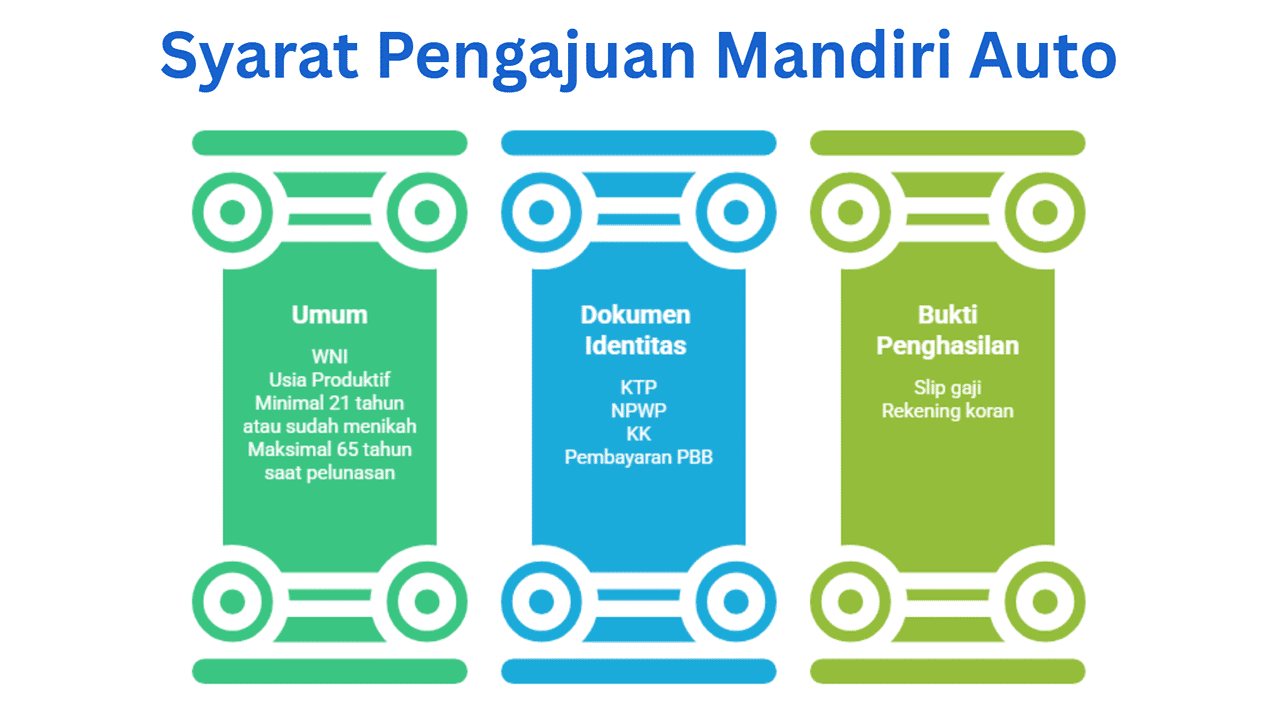 Syarat Pengajuan Mandiri Auto

Umum

WNI
Usia Produktif
Minimal 21 tahun atau sudah menikah
Maksimal 65 tahun saat pelunasan

Dokumen Identitas

KTP
NPWP
KK
Pembayaran PBB

Bukti Penghasilan

Slip gaji
Rekening koran